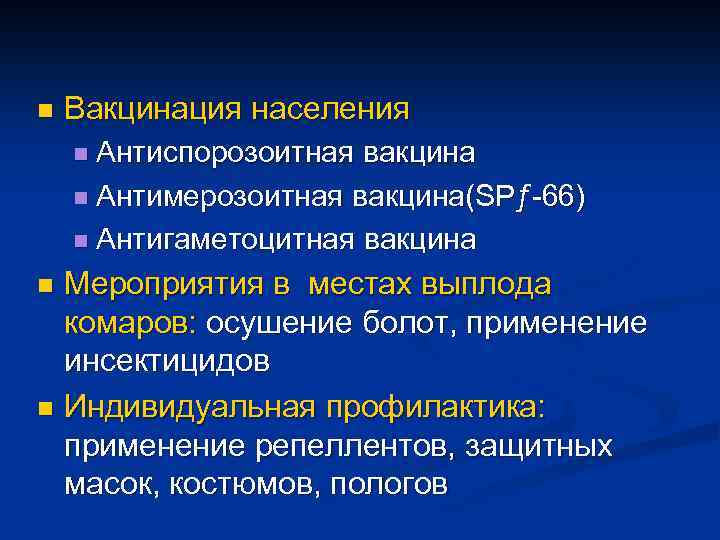 Вакцинация населения

Антиспорозоитная вакцина

Антимерозоитная вакцина(SPƒ-66)

Антигаметоцитная вакцина

Мероприятия в местах выплода комаров: осушение болот, применение инсектицидов

Индивидуальная профилактика: применение репеллентов, защитных масок, костюмов, пологов